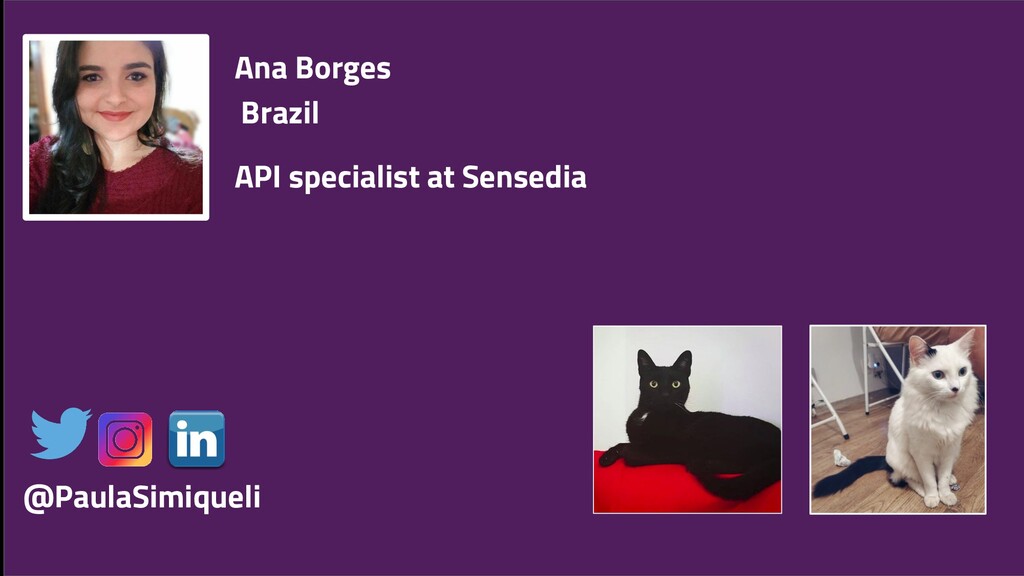 Ana Borges
Brazil

API specialist at Sensedia

in

@PaulaSimiqueli